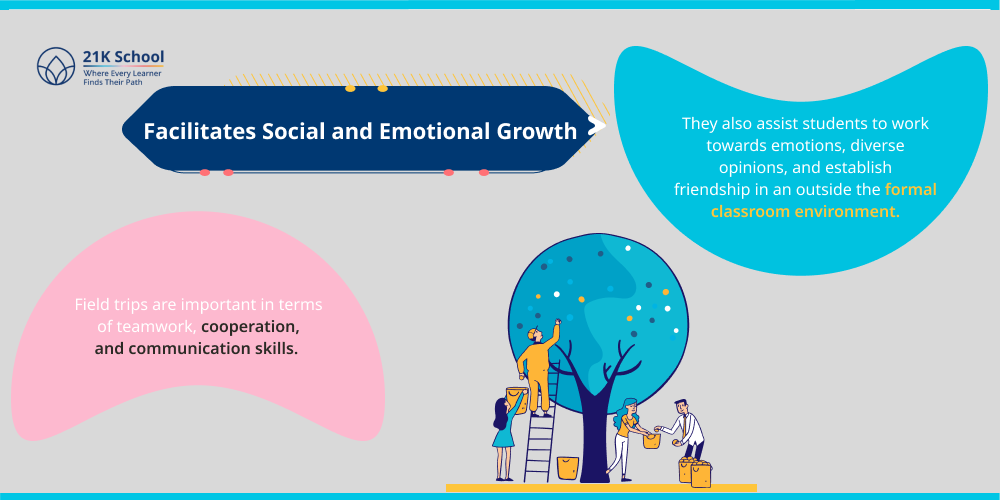 21K School
Where Every Learner
Finds Their Path

Facilitates Social and Emotional Growth

They also assist students to work towards emotions, diverse opinions, and establish friendship in an outside the formal classroom environment.

Field trips are important in terms of teamwork, cooperation, and communication skills.